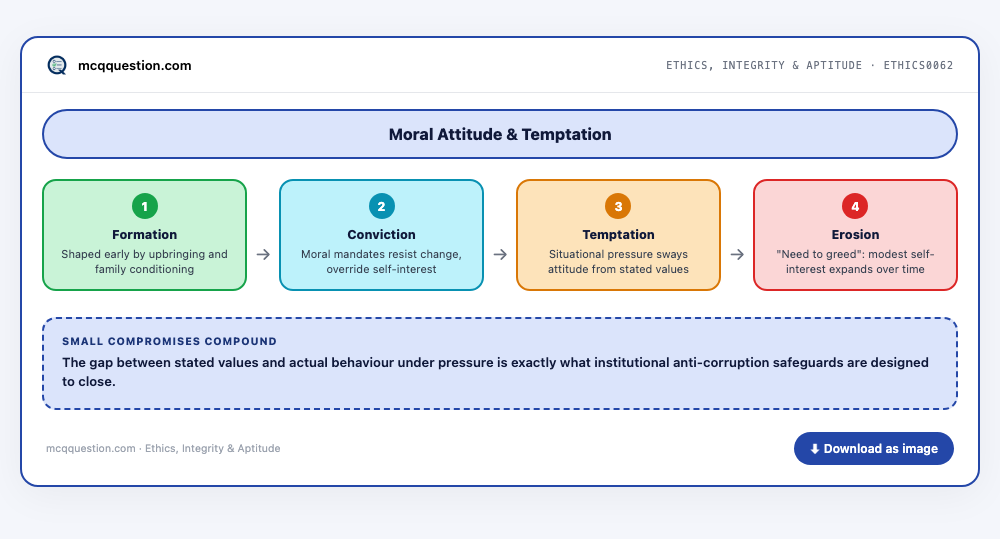 mcqquestion.com

ETHICS, INTEGRITY & APTITUDE · ETHICS0062

Moral Attitude & Temptation

1
Formation
Shaped early by upbringing and family conditioning

→

2
Conviction
Moral mandates resist change, override self-interest

→

3
Temptation
Situational pressure sways attitude from stated values

→

4
Erosion
"Need to greed": modest self-interest expands over time

SMALL COMPROMISES COMPOUND
The gap between stated values and actual behaviour under pressure is exactly what institutional anti-corruption safeguards are designed to close.

mcqquestion.com · Ethics, Integrity & Aptitude

⬇ Download as image